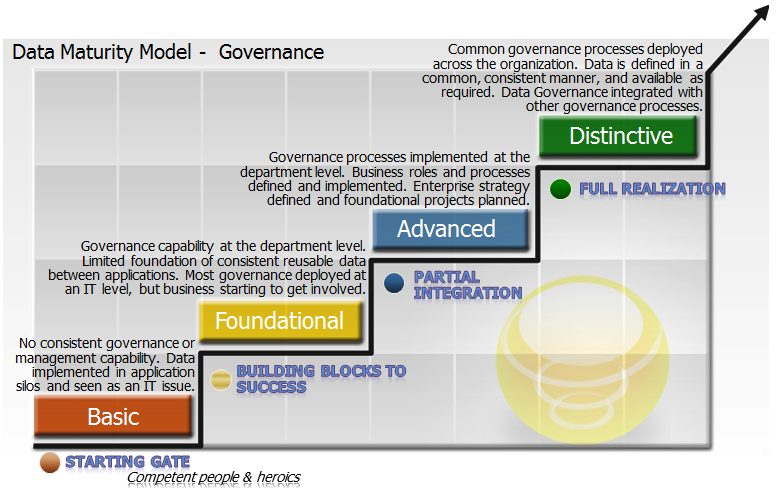 Data Maturity Model - Governance

Common governance processes deployed across the organization. Data is defined in a common, consistent manner, and available as required. Data Governance integrated with other governance processes.

Distinctive

FULL REALIZATION

Governance processes implemented at the department level. Business roles and processes defined and implemented. Enterprise strategy defined and foundational projects planned.

Advanced

PARTIAL INTEGRATION

Governance capability at the department level. Limited foundation of consistent reusable data between applications. Most governance deployed at an IT level, but business starting to get involved.

Foundational

BUILDING BLOCKS TO SUCCESS

No consistent governance or management capability. Data implemented in application silos and seen as an IT issue.

Basic

STARTING GATE

Competent people & heroics